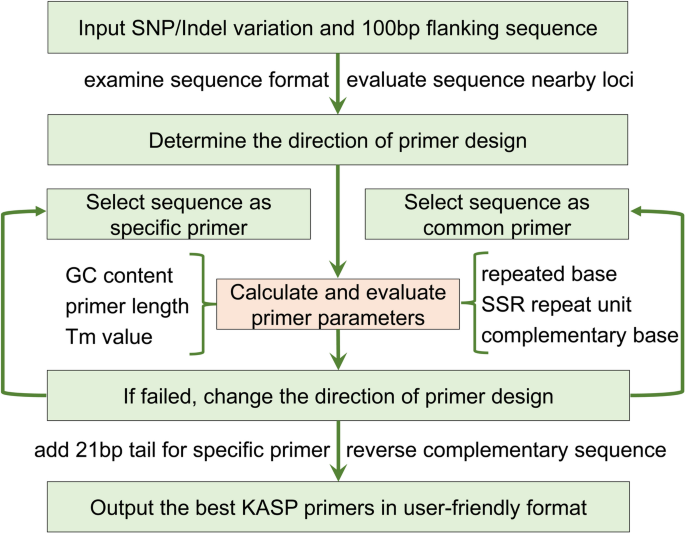 Input SNP/Indel variation and 100bp flanking sequence

examine sequence format

evaluate sequence nearby loci

Determine the direction of primer design

Select sequence as specific primer

Select sequence as common primer

GC content
primer length
Tm value

Calculate and evaluate primer parameters

repeated base
SSR repeat unit
complementary base

If failed, change the direction of primer design

add 21bp tail for specific primer

reverse complementary sequence

Output the best KASP primers in user-friendly format